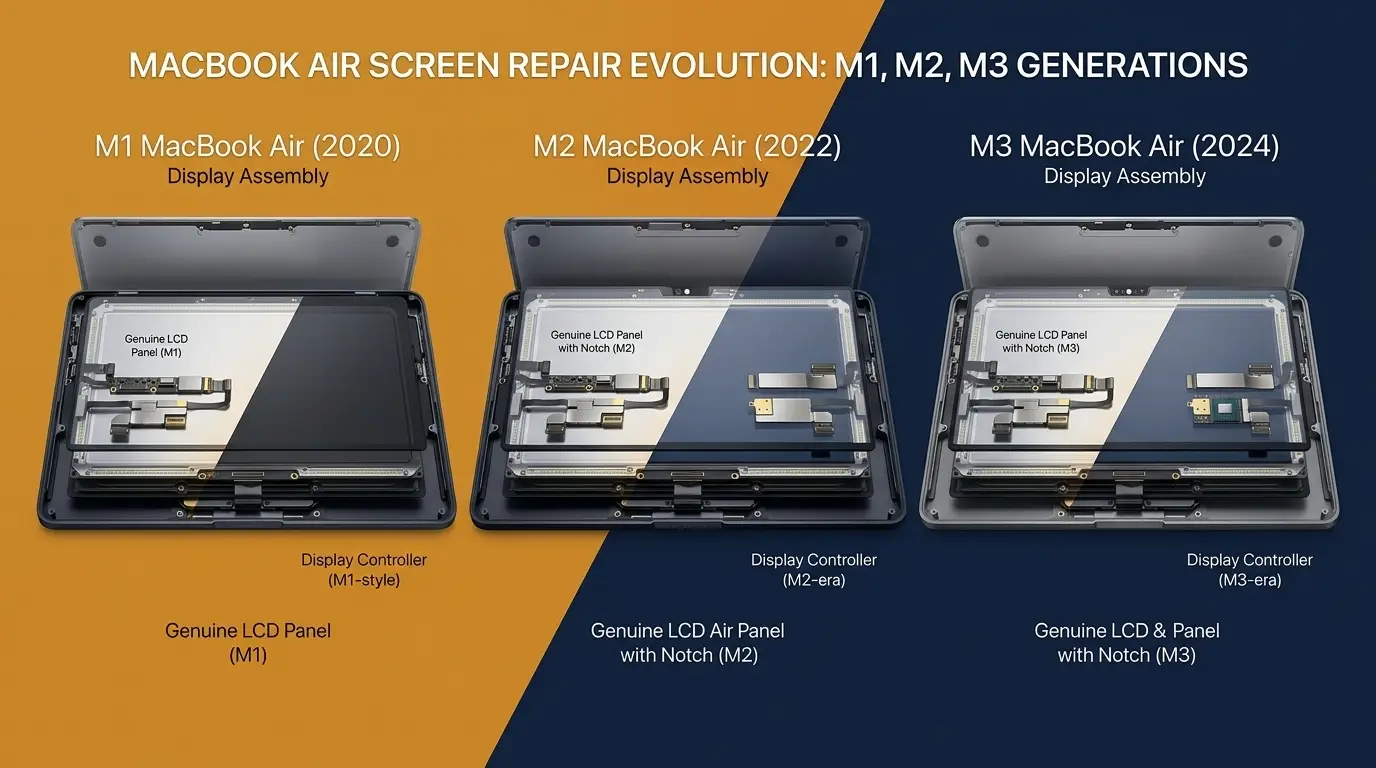 MACBOOK AIR SCREEN REPAIR EVOLUTION: M1, M2, M3 GENERATIONS

M1 MacBook Air (2020)
Display Assembly

Genuine LCD Panel (M1)

Display Controller (M1-style)

Genuine LCD Panel (M1)

M2 MacBook Air (2022)
Display Assembly

Genuine LCD Panel with Notch (M2)

Display Controller (M2-era)

Genuine LCD Air Panel with Notch (M2)

M3 MacBook Air (2024)
Display Assembly

Genuine LCD Panel with Notch (M3)

Display Controller (M3-era)

Genuine LCD & Panel with Notch (M3)